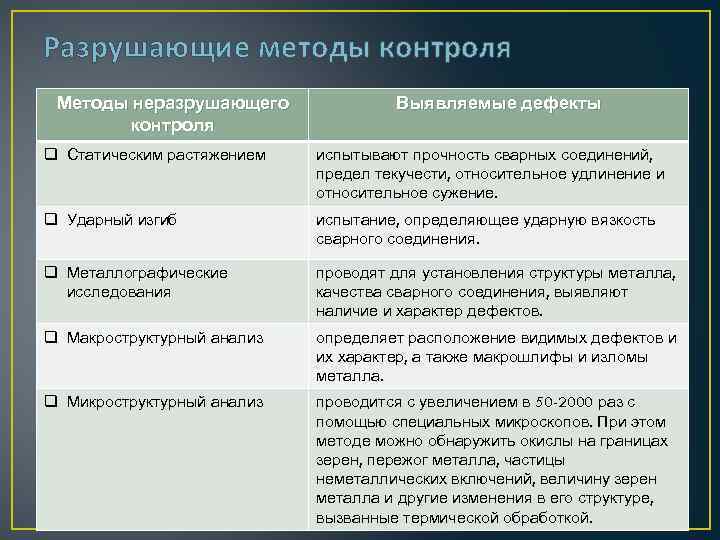 Разрушающие методы контроля

| Методы неразрушающего контроля | Выявляемые дефекты |
|---|---|
| ❑ Статическим растяжением | испытывают прочность сварных соединений, предел текучести, относительное удлинение и относительное сужение. |
| ❑ Ударный изгиб | испытание, определяющее ударную вязкость сварного соединения. |
| ❑ Металлографические исследования | проводят для установления структуры металла, качества сварного соединения, выявляют наличие и характер дефектов. |
| ❑ Макроструктурный анализ | определяет расположение видимых дефектов и их характер, а также макрошлифы и изломы металла. |
| ❑ Микроструктурный анализ | проводится с увеличением в 50-2000 раз с помощью специальных микроскопов. При этом методе можно обнаружить окислы на границах зерен, пережог металла, частицы неметаллических включений, величину зерен металла и другие изменения в его структуре, вызванные термической обработкой. |